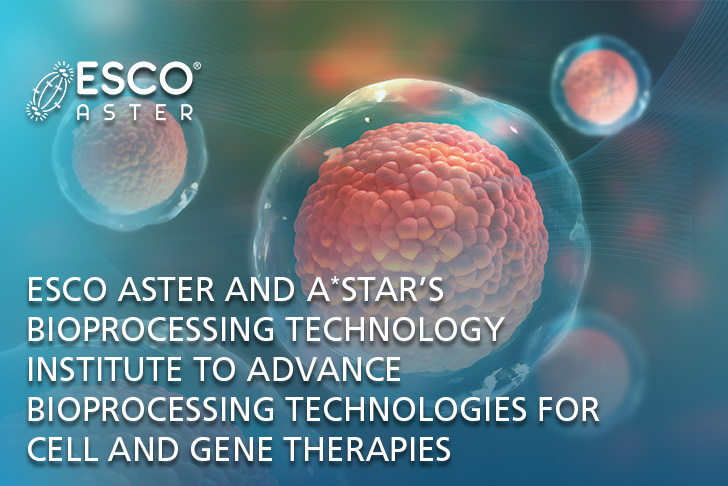 ESCO®
ASTER

ESCO ASTER AND A*STAR'S BIOPROCESSING TECHNOLOGY INSTITUTE TO ADVANCE BIOPROCESSING TECHNOLOGIES FOR CELL AND GENE THERAPIES